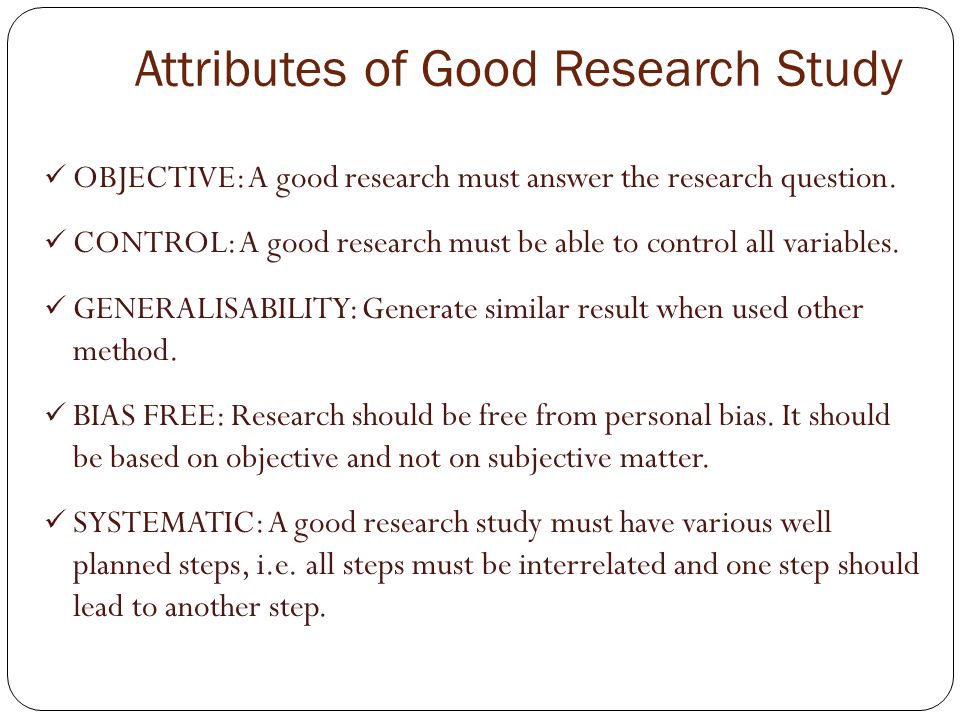 Attributes of Good Research Study

✓ OBJECTIVE: A good research must answer the research question.

✓ CONTROL: A good research must be able to control all variables.

✓ GENERALISABILITY: Generate similar result when used other method.

✓ BIAS FREE: Research should be free from personal bias. It should be based on objective and not on subjective matter.

✓ SYSTEMATIC: A good research study must have various well planned steps, i.e. all steps must be interrelated and one step should lead to another step.